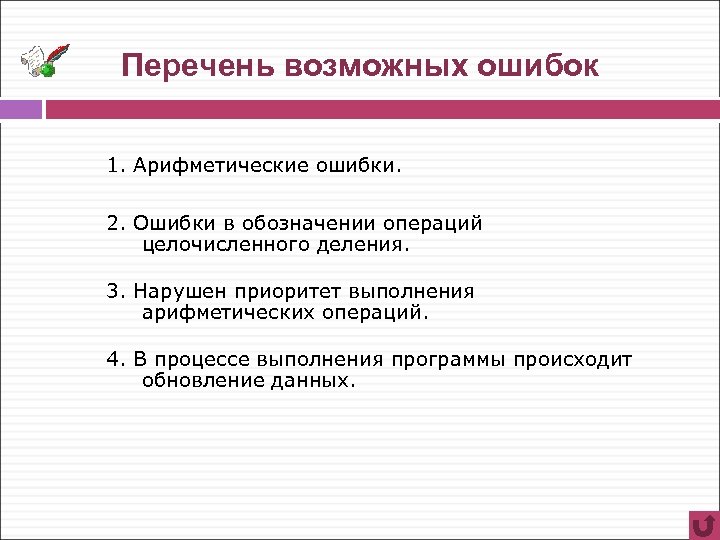 Перечень возможных ошибок

1. Арифметические ошибки.

2. Ошибки в обозначении операций целочисленного деления.

3. Нарушен приоритет выполнения арифметических операций.

4. В процессе выполнения программы происходит обновление данных.